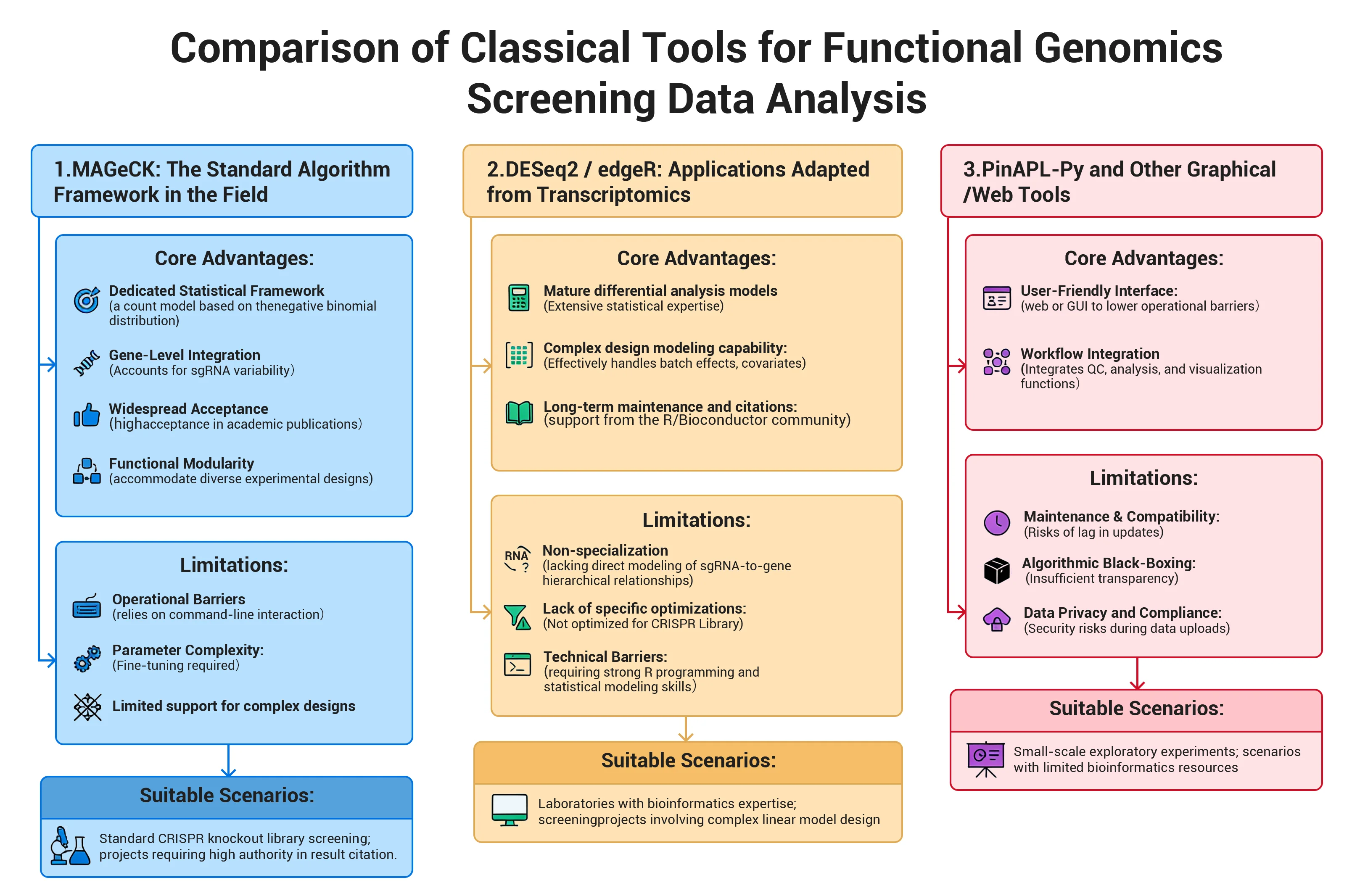 Comparison of Classical Tools for Functional Genomics Screening Data Analysis

1.MAGeCK: The Standard Algorithm Framework in the Field

Core Advantages:

Dedicated Statistical Framework
(a count model based on thenegative binomial distribution)

Gene-Level Integration
(Accounts for sgRNA variability)

Widespread Acceptance
(highacceptance in academic publications)

Functional Modularity
(accommodate diverse experimental designs)

Limitations:

Operational Barriers
(relies on command-line interaction)

Parameter Complexity:
(Fine-tuning required)

Limited support for complex designs

Suitable Scenarios:

Standard CRISPR knockout library screening; projects requiring high authority in result citation.

2.DESeq2 / edgeR: Applications Adapted from Transcriptomics

Core Advantages:

Mature differential analysis models
(Extensive statistical expertise)

Complex design modeling capability:
(Effectively handles batch effects, covariates)

Long-term maintenance and citations:
(support from the R/Bioconductor community)

Limitations:

RNA ?

Non-specialization
(lacking direct modeling of sgRNA-to-gene hierarchical relationships)

Lack of specific optimizations:
(Not optimized for CRISPR Library)

Technical Barriers:
(requiring strong R programming and statistical modeling skills)

Suitable Scenarios:

Laboratories with bioinformatics expertise; screeningprojects involving complex linear model design

3.PinAPL-Py and Other Graphical /Web Tools

Core Advantages:

User-Friendly Interface:
(web or GUI to lower operational barriers)

Workflow Integration
(Integrates QC, analysis, and visualization functions)

Limitations:

Maintenance & Compatibility:
(Risks of lag in updates)

Algorithmic Black-Boxing:
(Insufficient transparency)

Data Privacy and Compliance:
(Security risks during data uploads)

Suitable Scenarios:

Small-scale exploratory experiments; scenarios with limited bioinformatics resources